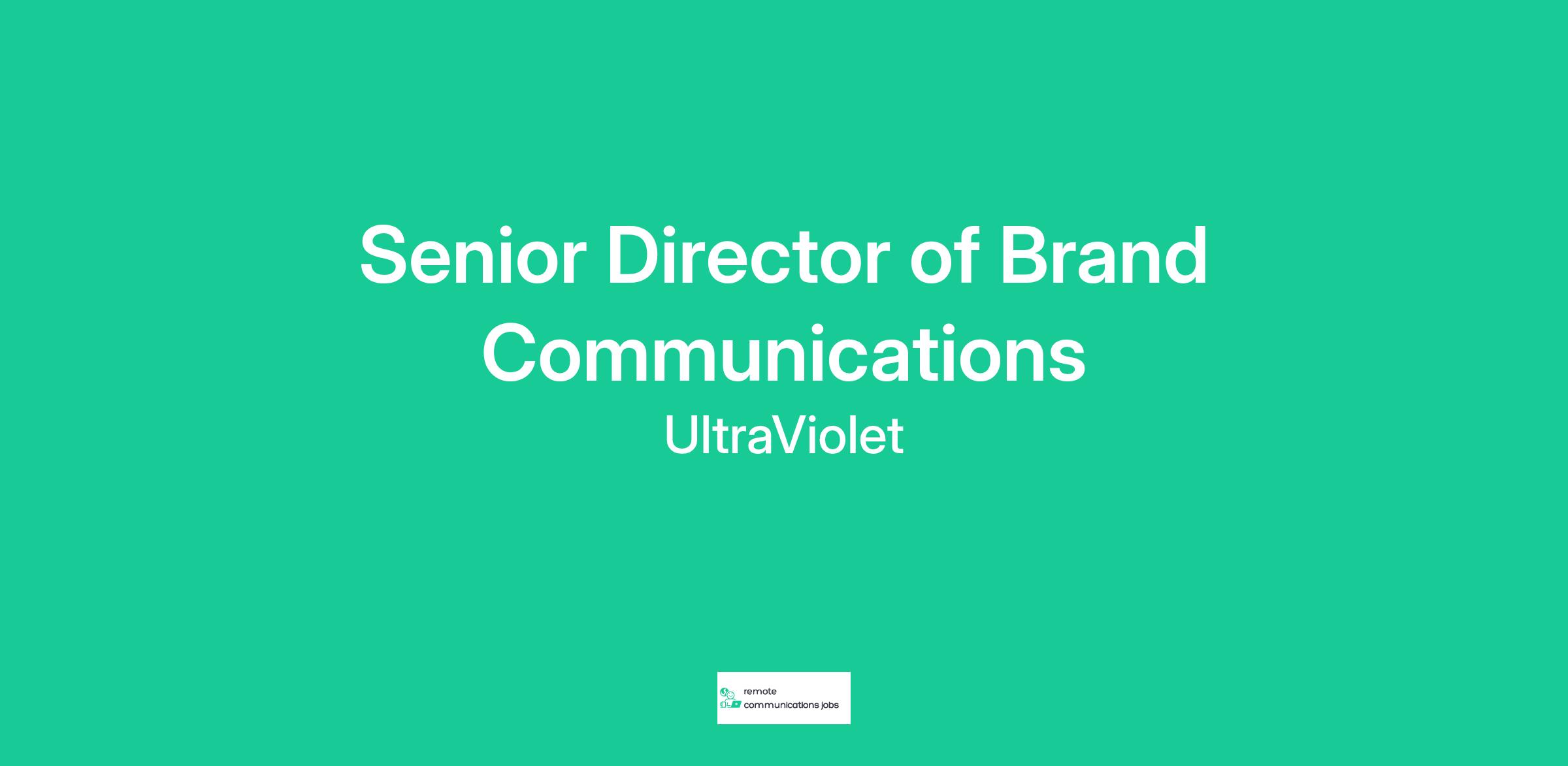 Senior Director of Brand Communications

UltraViolet

remote communications jobs